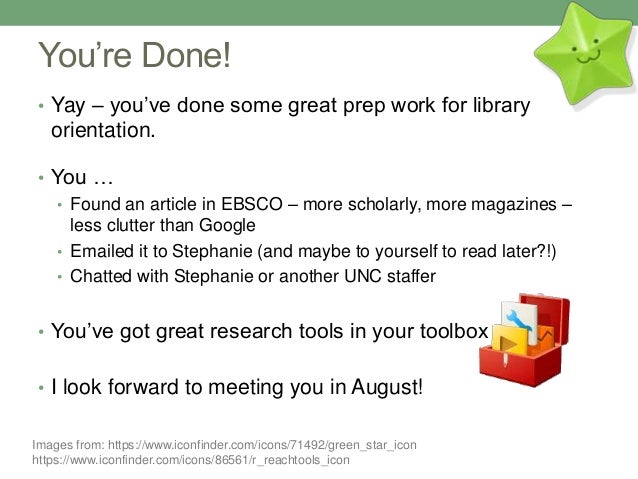 You're Done!

• Yay – you've done some great prep work for library orientation.

• You …
• Found an article in EBSCO – more scholarly, more magazines – less clutter than Google
• Emailed it to Stephanie (and maybe to yourself to read later?!)
• Chatted with Stephanie or another UNC staffer

• You've got great research tools in your toolbox

• I look forward to meeting you in August!

Images from: https://www.iconfinder.com/icons/71492/green_star_icon
https://www.iconfinder.com/icons/86561/r_reachtools_icon